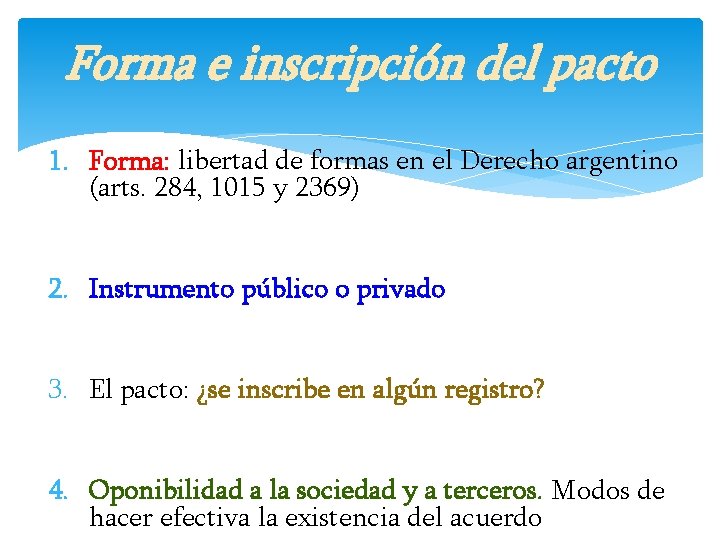 Forma e inscripción del pacto

1. Forma: libertad de formas en el Derecho argentino (arts. 284, 1015 y 2369)

2. Instrumento público o privado

3. El pacto: ¿se inscribe en algún registro?

4. Oponibilidad a la sociedad y a terceros. Modos de hacer efectiva la existencia del acuerdo